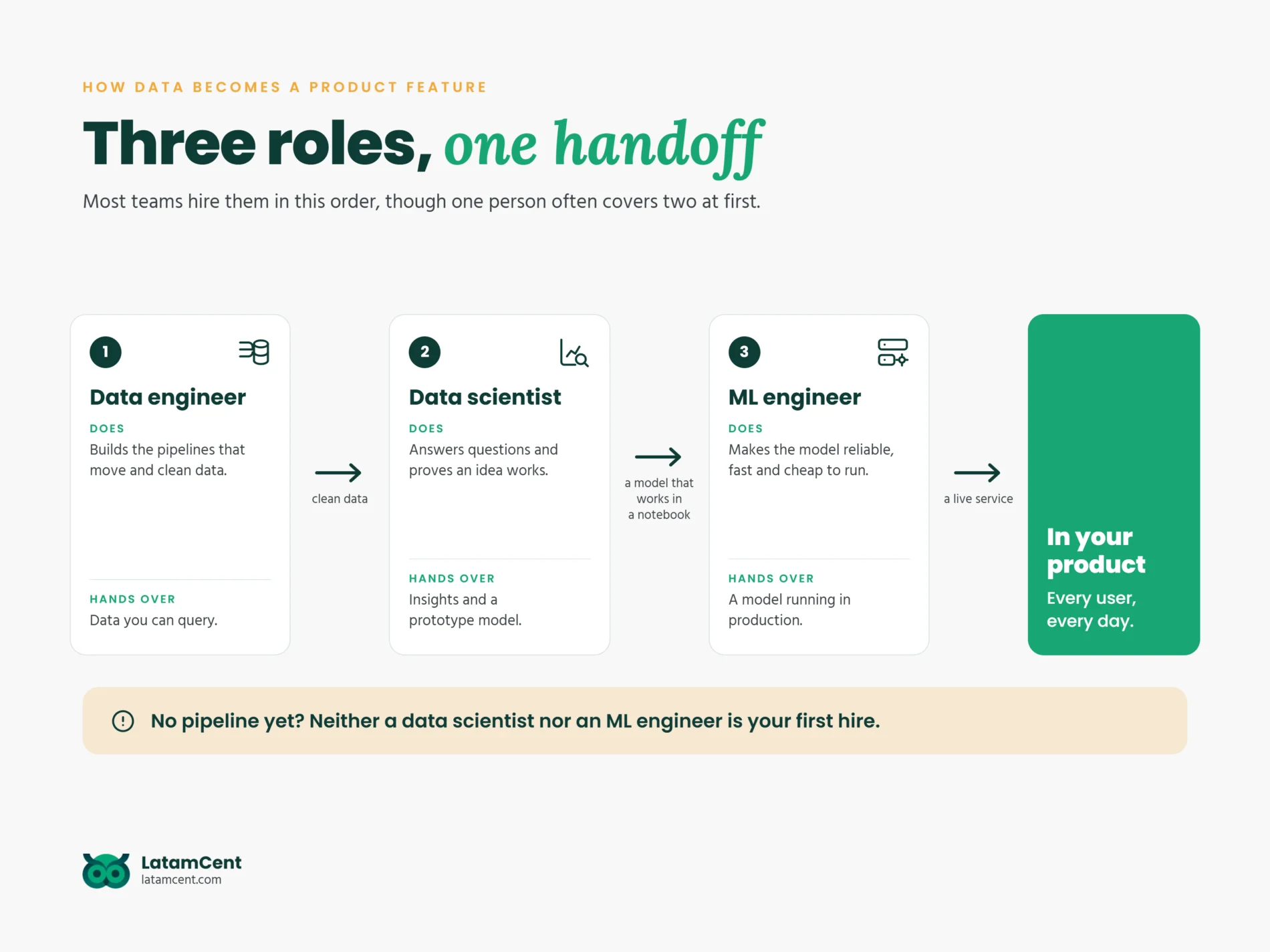 HOW DATA BECOMES A PRODUCT FEATURE

Three roles, one handoff

Most teams hire them in this order, though one person often covers two at first.

1

Data engineer

DOES
Builds the pipelines that move and clean data.

HANDS OVER
Data you can query.

clean data

2

Data scientist

DOES
Answers questions and proves an idea works.

HANDS OVER
Insights and a prototype model.

a model that works in a notebook

3

ML engineer

DOES
Makes the model reliable, fast and cheap to run.

HANDS OVER
A model running in production.

a live service

In your product
Every user, every day.

No pipeline yet? Neither a data scientist nor an ML engineer is your first hire.

LatamCent
latamcent.com